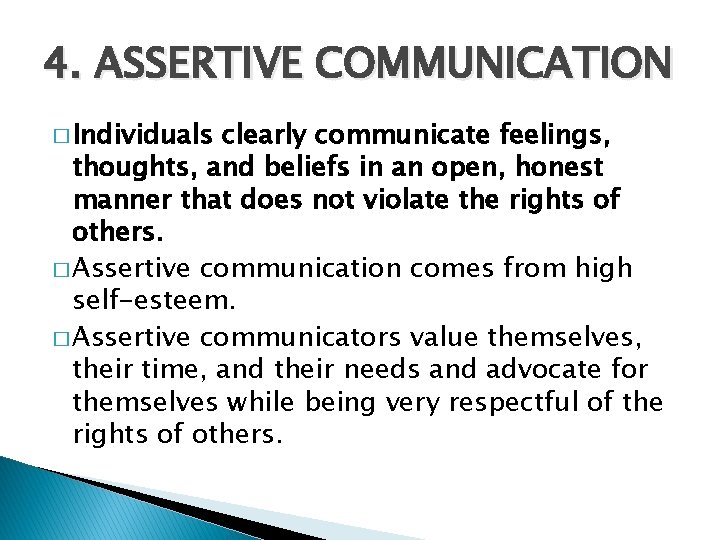 4. ASSERTIVE COMMUNICATION

□ Individuals clearly communicate feelings, thoughts, and beliefs in an open, honest manner that does not violate the rights of others.

□ Assertive communication comes from high self-esteem.

□ Assertive communicators value themselves, their time, and their needs and advocate for themselves while being very respectful of the rights of others.